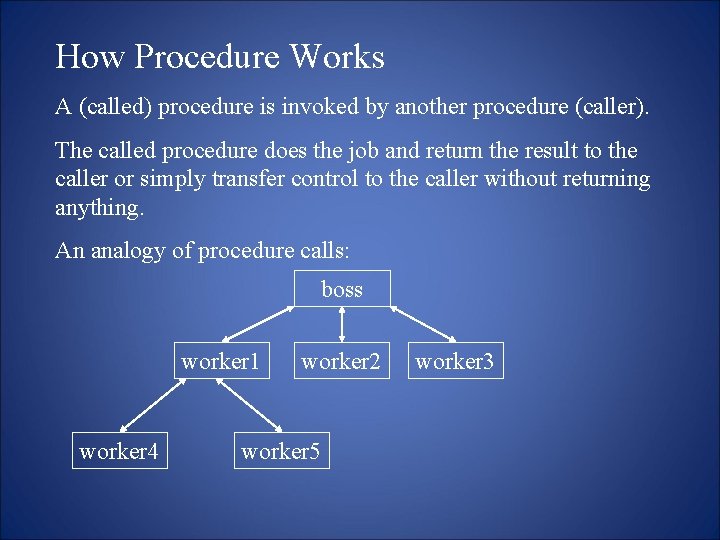 How Procedure Works

A (called) procedure is invoked by another procedure (caller).

The called procedure does the job and return the result to the caller or simply transfer control to the caller without returning anything.

An analogy of procedure calls:

boss

worker1

worker2

worker3

worker4

worker5